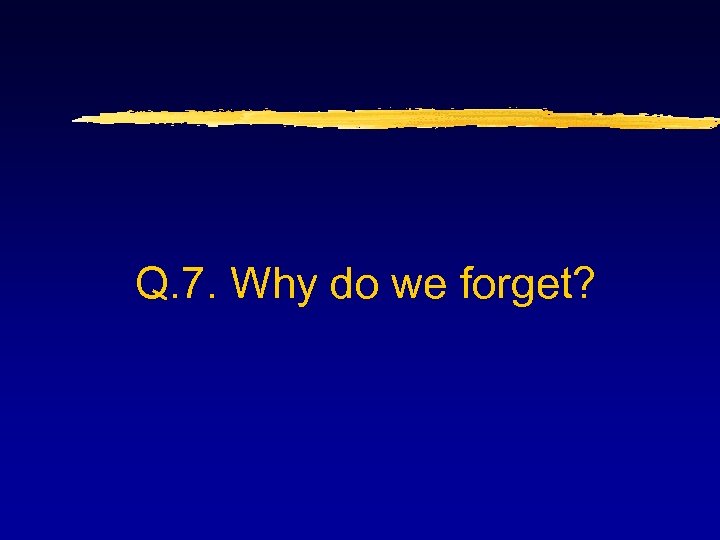 Q.7. Why do we forget?